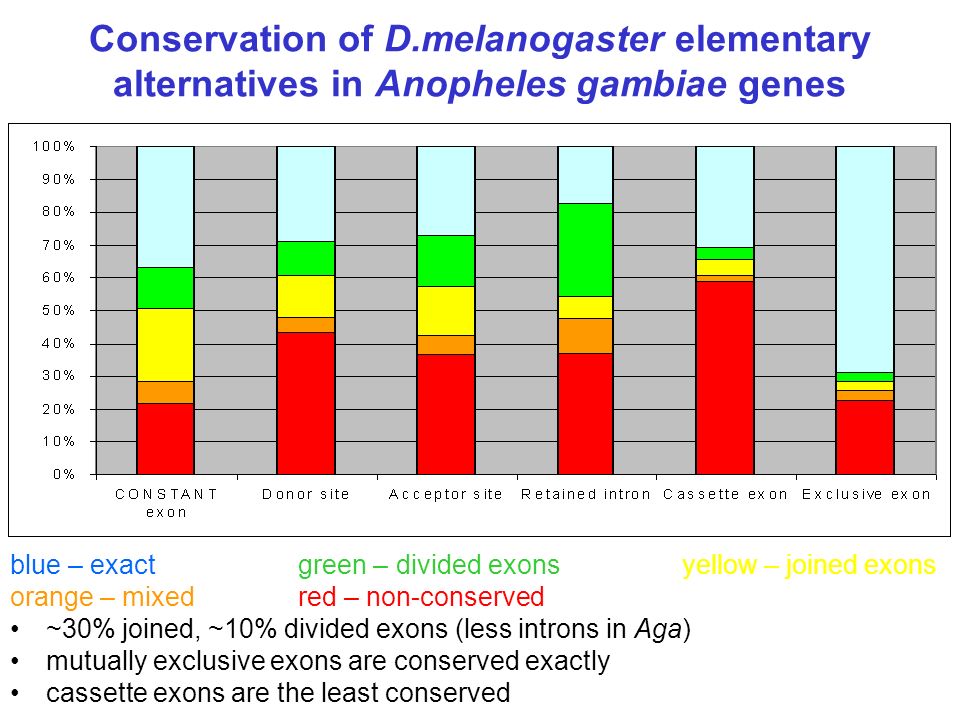 Conservation of D.melanogaster elementary alternatives in Anopheles gambiae genes

100%
90%
80%
70%
60%
50%
40%
30%
20%
10%
0%

CONSTANT exon
Donor site
Acceptor site
Retained intron
Cassette exon
Exclusive exon

blue – exact
green – divided exons
yellow – joined exons
orange – mixed
red – non-conserved

• ~30% joined, ~10% divided exons (less introns in Aga)
• mutually exclusive exons are conserved exactly
• cassette exons are the least conserved